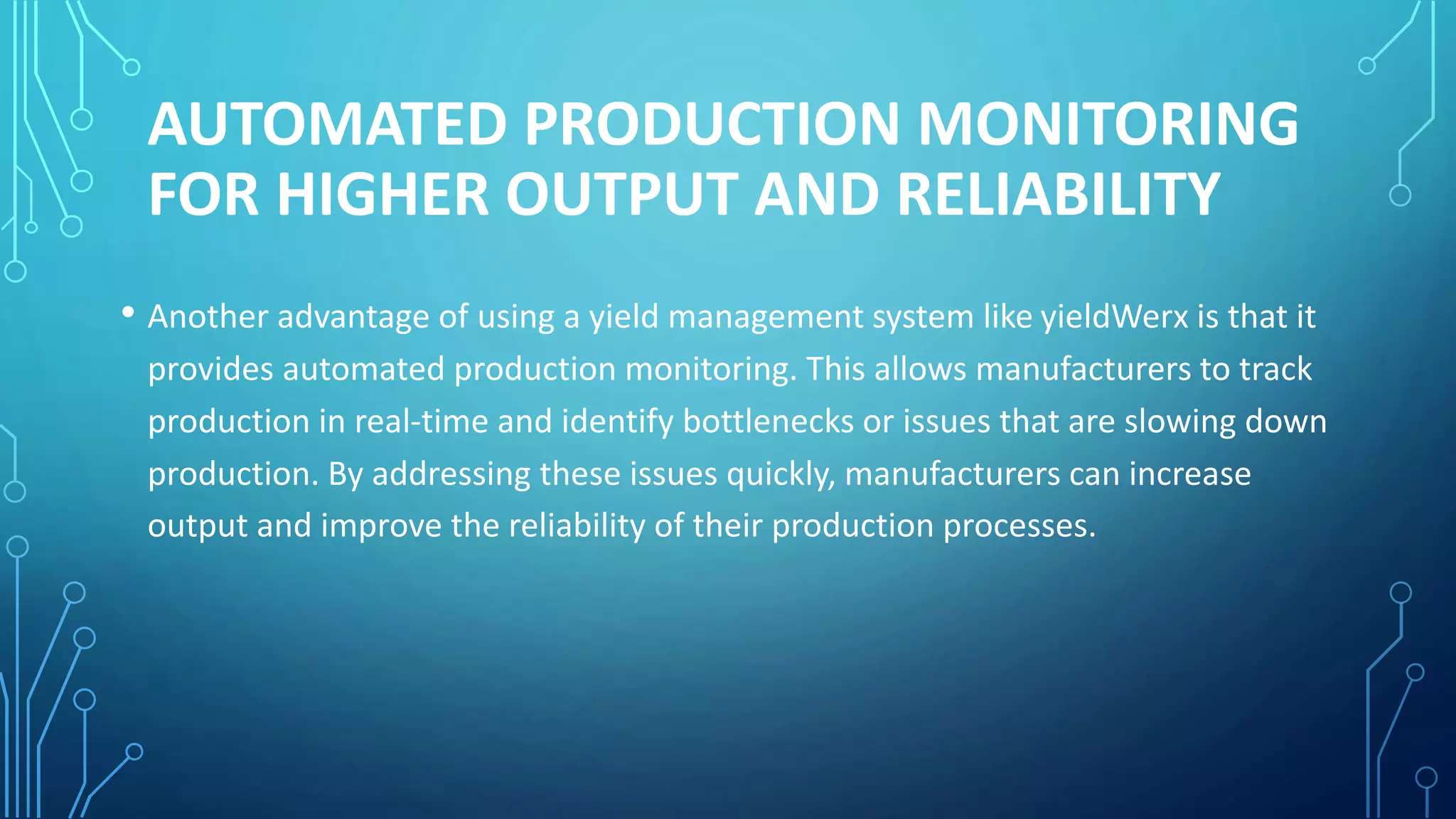 AUTOMATED PRODUCTION MONITORING FOR HIGHER OUTPUT AND RELIABILITY

• Another advantage of using a yield management system like yieldWerx is that it provides automated production monitoring. This allows manufacturers to track production in real-time and identify bottlenecks or issues that are slowing down production. By addressing these issues quickly, manufacturers can increase output and improve the reliability of their production processes.